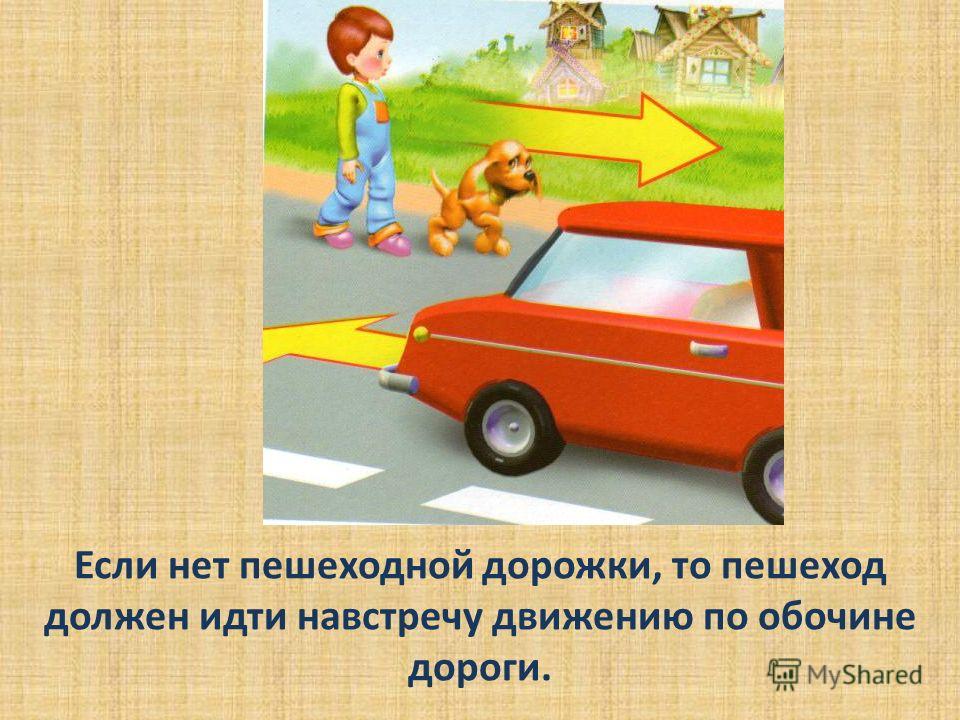 Если нет пешеходной дорожки, то пешеход должен идти навстречу движению по обочине дороги.

MyShared